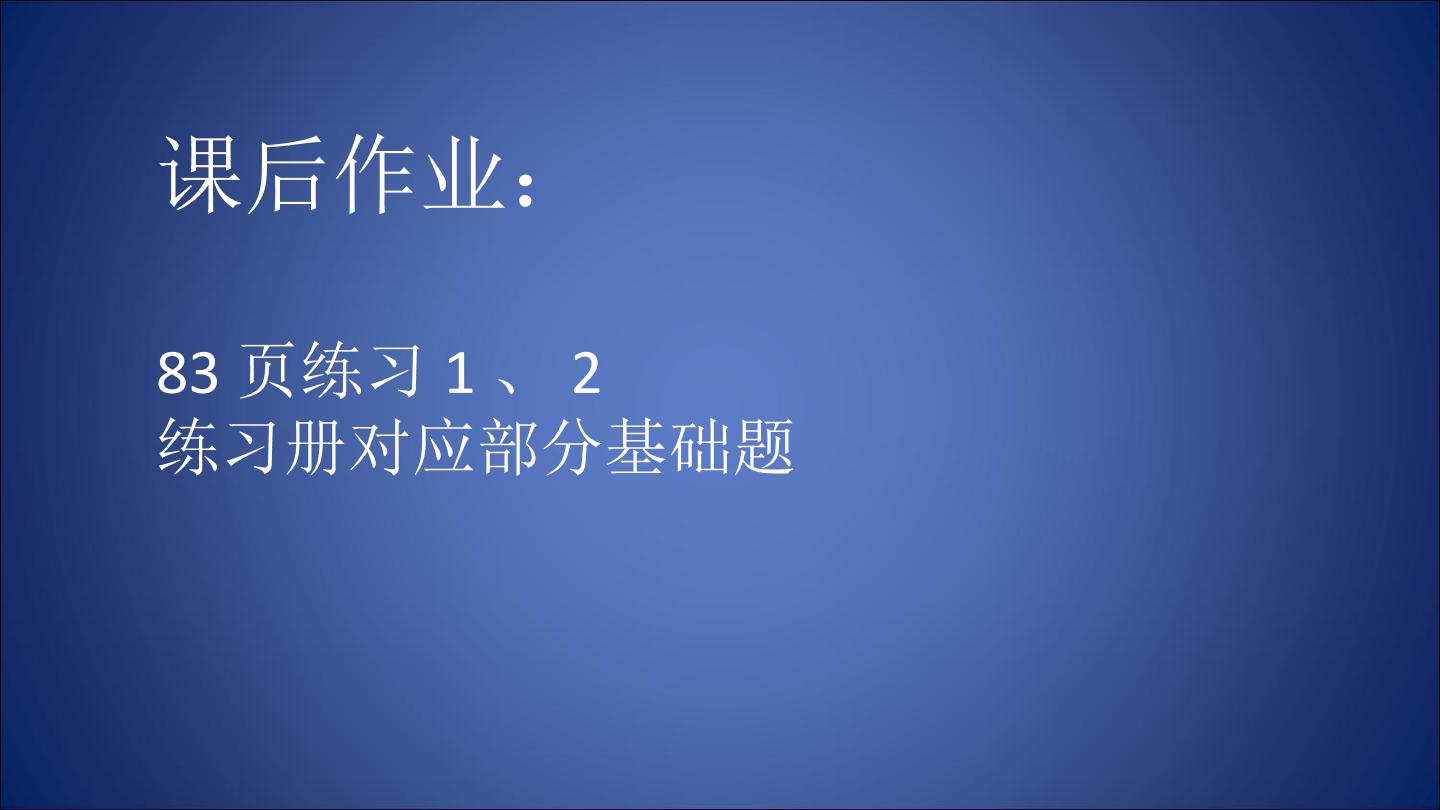 课后作业：

83 页练习 1 、 2
练习册对应部分基础题